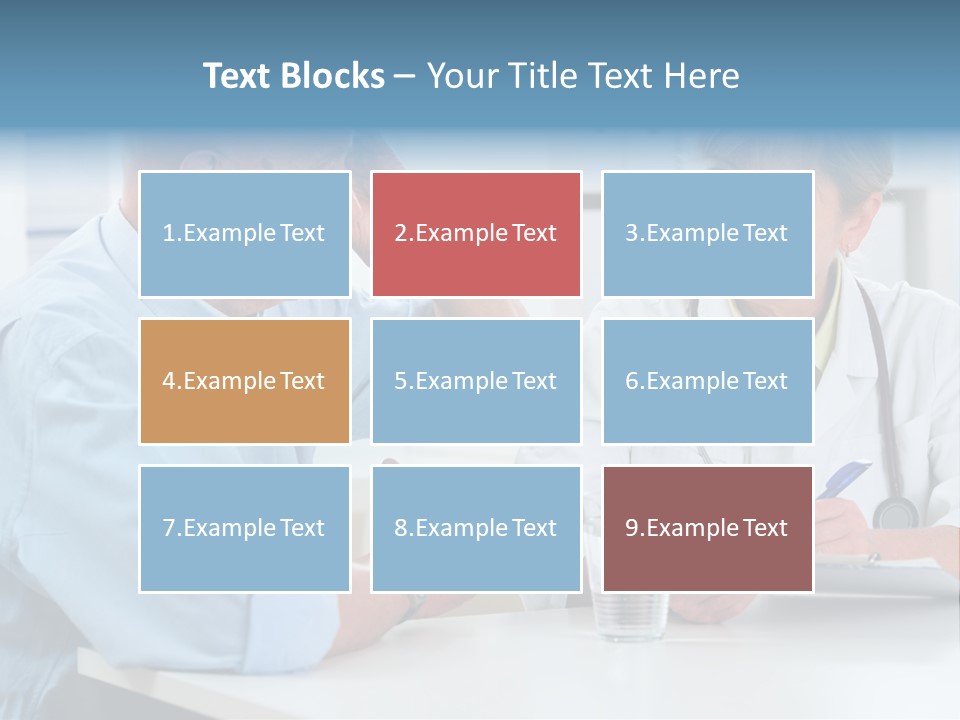 Text Blocks – Your Title Text Here

1.Example Text

2.Example Text

3.Example Text

4.Example Text

5.Example Text

6.Example Text

7.Example Text

8.Example Text

9.Example Text